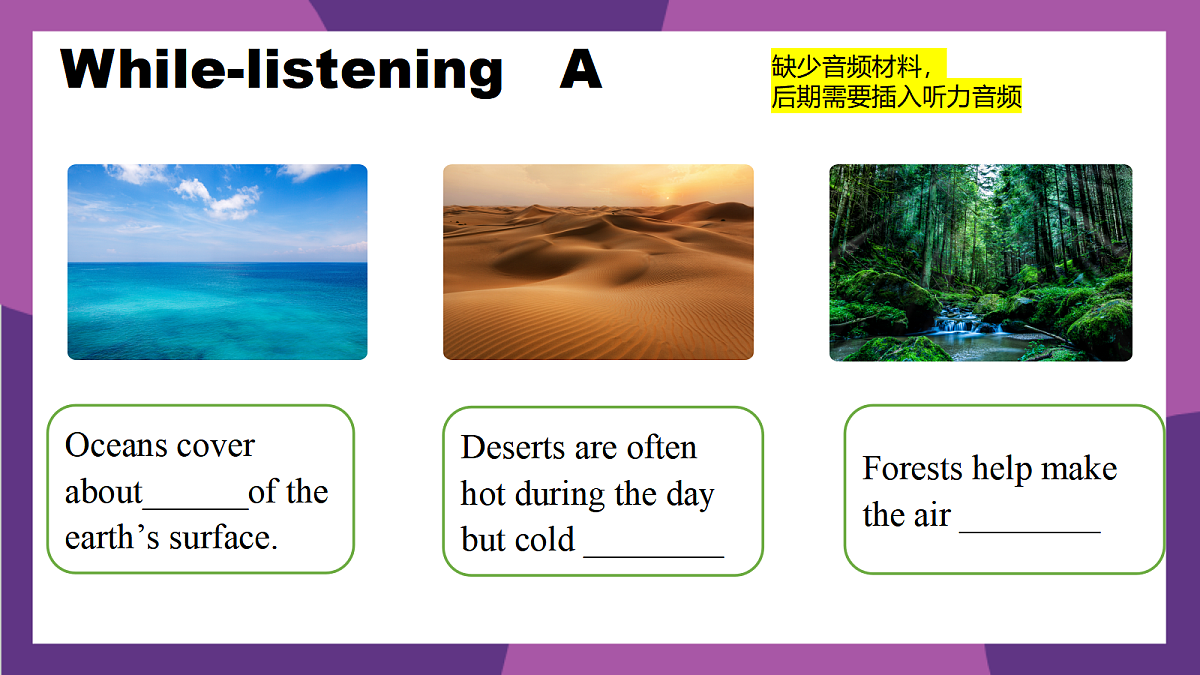 While-listening A

缺少音频材料，
后期需要插入听力音频

Oceans cover about____of the earth's surface.

Deserts are often hot during the day but cold ____

Forests help make the air ____